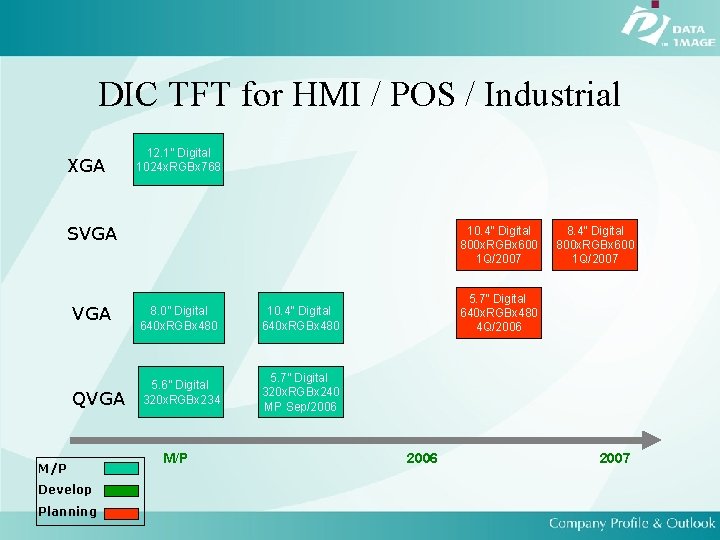 DATA IMAGE

DIC TFT for HMI / POS / Industrial

XGA

12.1" Digital 1024xRGBx768

SVGA

10.4" Digital 800xRGBx600 1Q/2007

8.4" Digital 800xRGBx600 1Q/2007

VGA

8.0" Digital 640xRGBx480

10.4" Digital 640xRGBx480

5.7" Digital 640xRGBx480 4Q/2006

QVGA

5.6" Digital 320xRGBx234

5.7" Digital 320xRGBx240 MP Sep/2006

M/P

2006

2007

M/P

Develop

Planning

Company Profile & Outlook